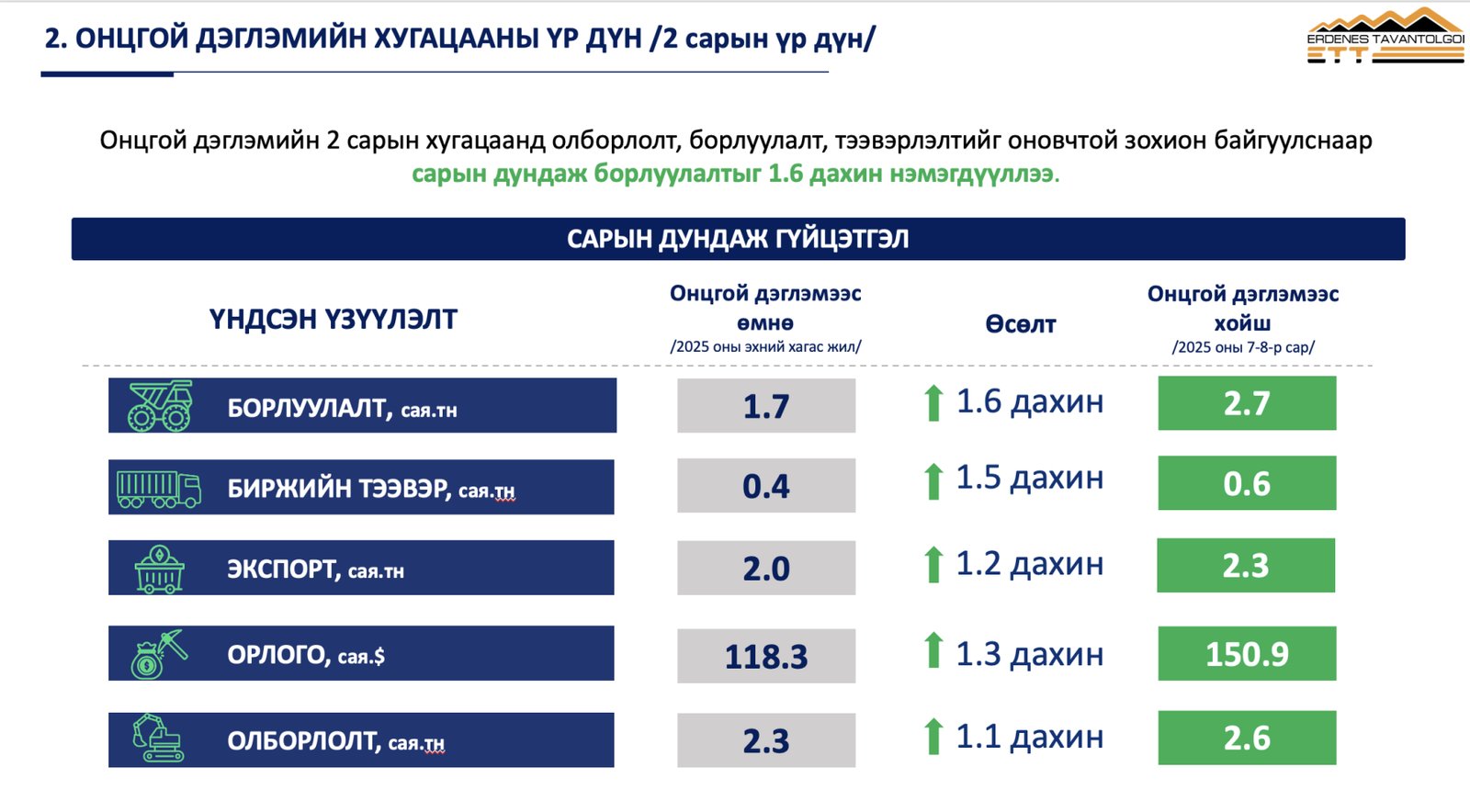 2. ОНЦГОЙ ДЭГЛЭМИЙН ХУГАЦААНЫ ҮР ДҮН /2 сарын үр дүн/

ERDENES TAVANTOLGOI
ETT

Онцгой дэглэмийн 2 сарын хугацаанд олборлолт, борлуулалт, тээвэрлэлтийг оновчтой зохион байгуулснаар сарын дундаж борлуулалтыг 1.6 дахин нэмэгдүүллээ.

САРЫН ДУНДАЖ ГҮЙЦЭТГЭЛ

| ҮНДСЭН ҮЗҮҮЛЭЛТ | Онцгой дэглэмээс өмнө /2025 оны эхний хагас жил/ | Өсөлт | Онцгой дэглэмээс хойш /2025 оны 7-8-р сар/ |
|---|---|---|---|
| БОРЛУУЛАЛТ, сая.тн | 1.7 | 1.6 дахин | 2.7 |
| БИРЖИЙН ТЭЭВЭР, сая.тн | 0.4 | 1.5 дахин | 0.6 |
| ЭКСПОРТ, сая.тн | 2.0 | 1.2 дахин | 2.3 |
| ОРЛОГО, сая.$ | 118.3 | 1.3 дахин | 150.9 |
| ОЛБОРЛОЛТ, сая.тн | 2.3 | 1.1 дахин | 2.6 |